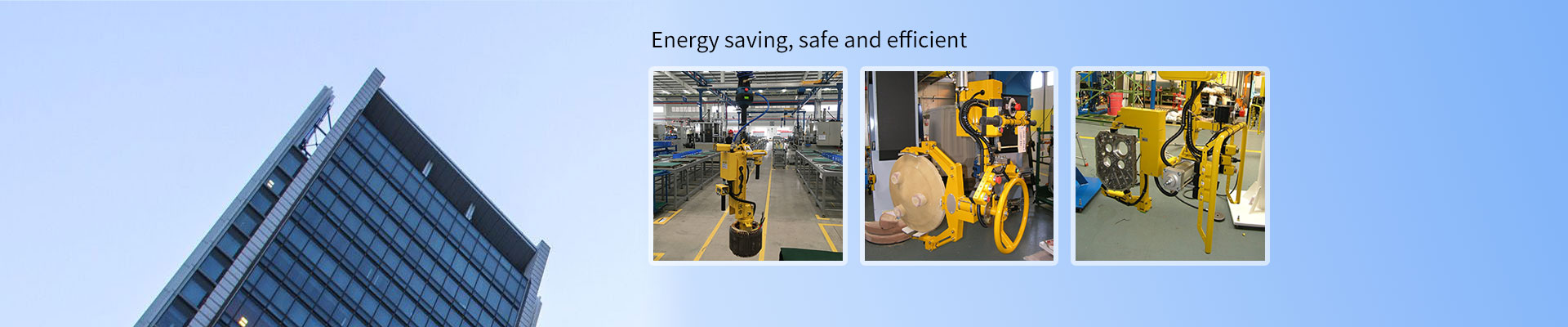 Energy saving, safe and efficient